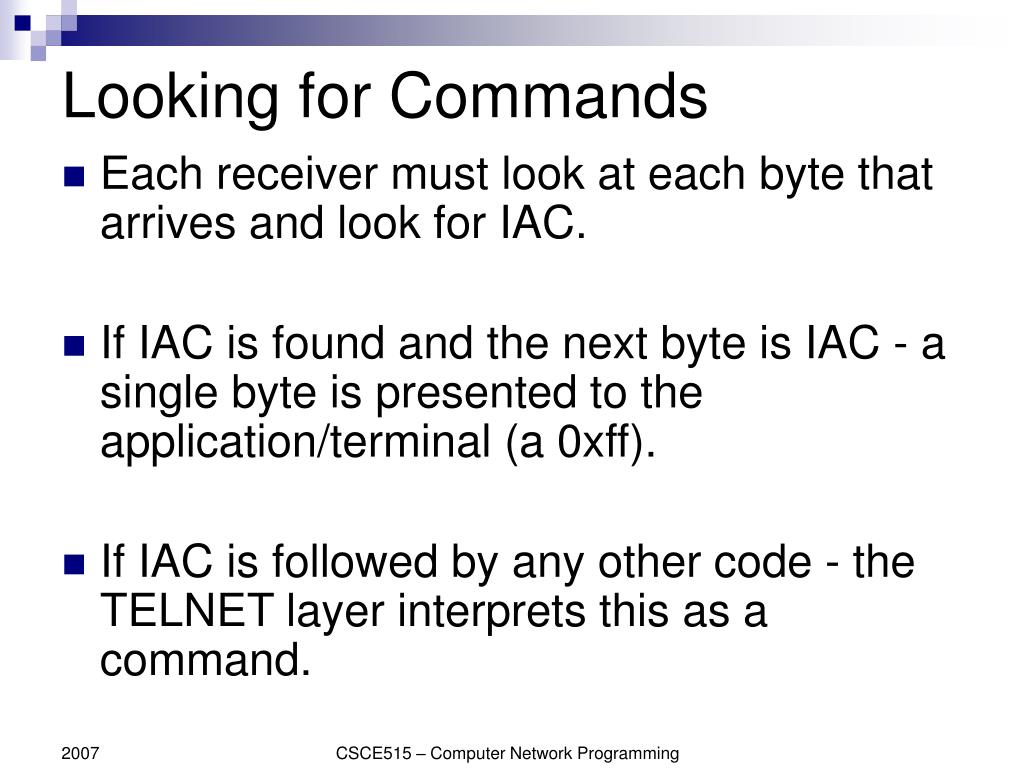 Looking for Commands

Each receiver must look at each byte that arrives and look for IAC.

If IAC is found and the next byte is IAC - a single byte is presented to the application/terminal (a 0xff).

If IAC is followed by any other code - the TELNET layer interprets this as a command.

2007

CSCE515 – Computer Network Programming